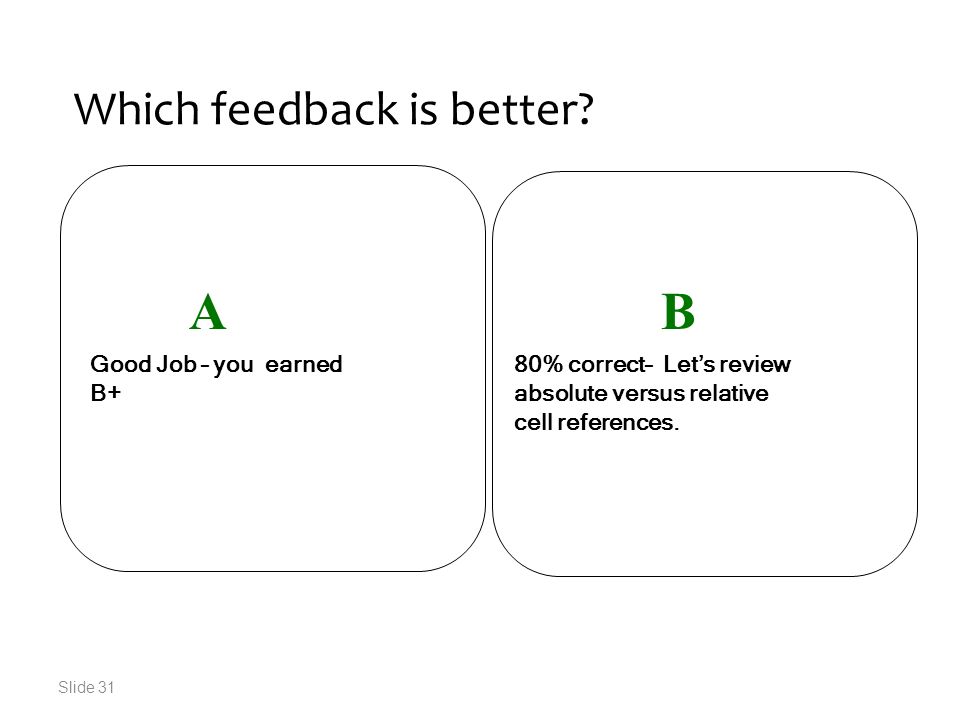 Which feedback is better?

A

Good Job – you earned B+

B

80% correct– Let's review absolute versus relative cell references.

Slide 31